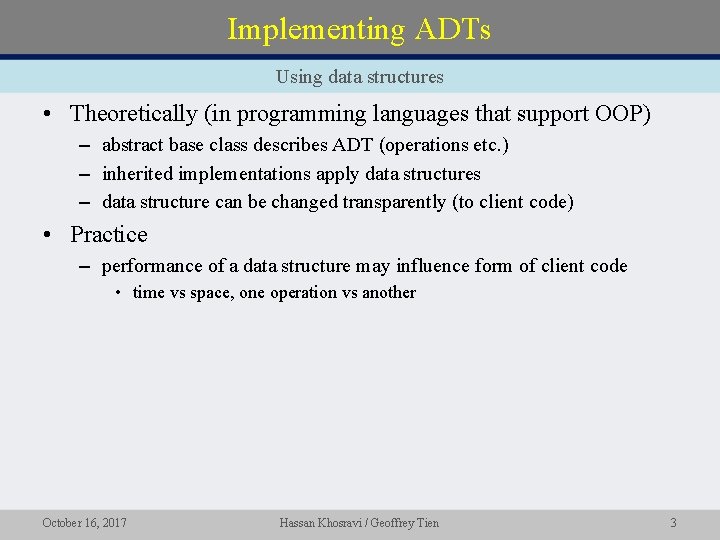 Implementing ADTs

Using data structures

• Theoretically (in programming languages that support OOP)
– abstract base class describes ADT (operations etc.)
– inherited implementations apply data structures
– data structure can be changed transparently (to client code)

• Practice
– performance of a data structure may influence form of client code
• time vs space, one operation vs another

October 16, 2017

Hassan Khosravi / Geoffrey Tien

3